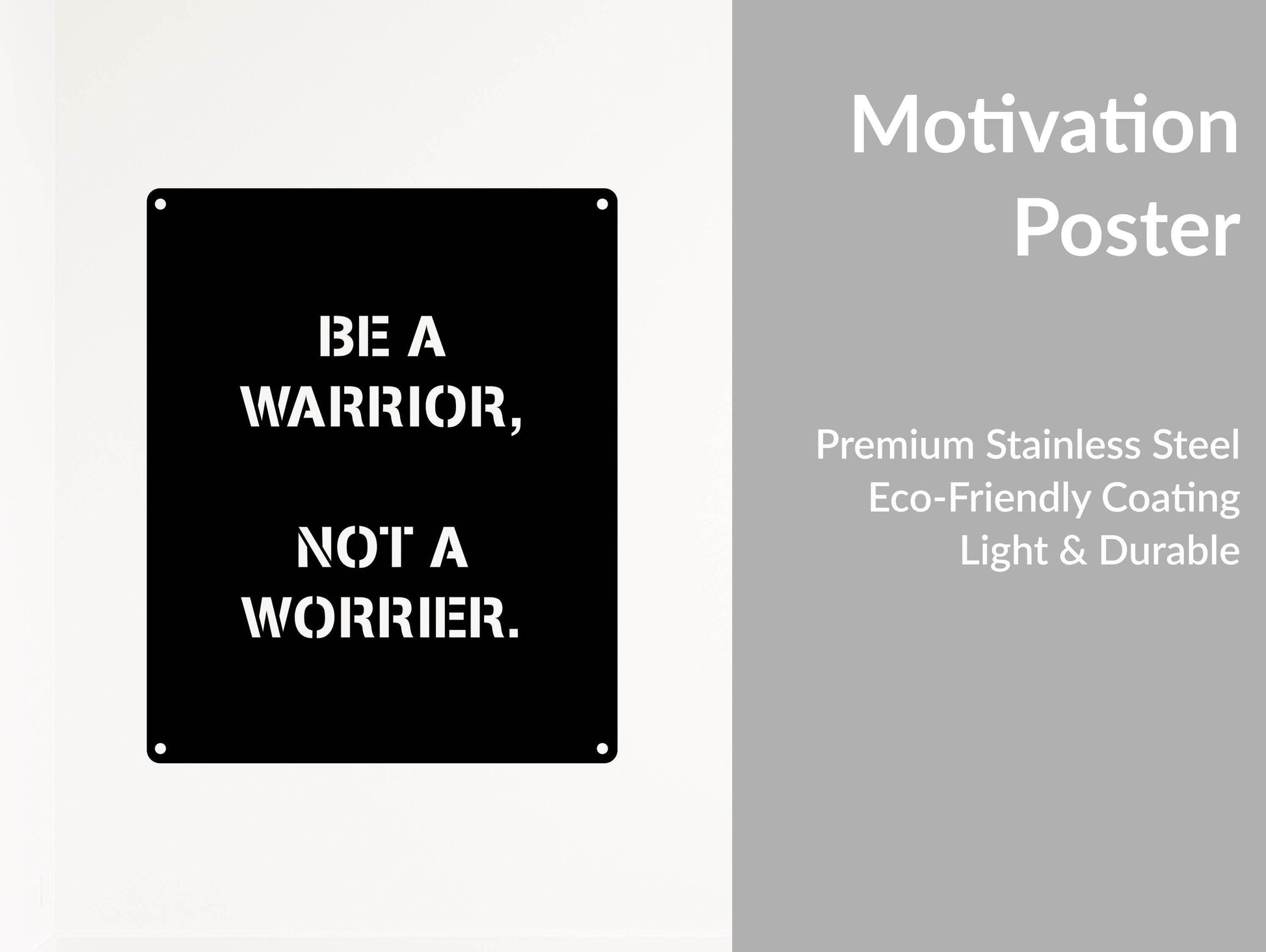 BE A
WARRIOR,

NOT A
WORRIER.

Motivation
Poster

Premium Stainless Steel
Eco-Friendly Coating
Light & Durable